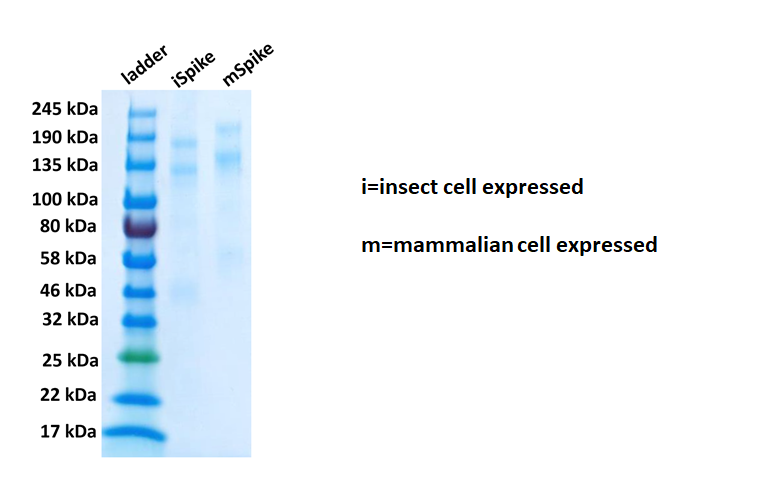 ladder iSpike mSpike

245 kDa
190 kDa
135 kDa
100 kDa
80 kDa
58 kDa
46 kDa
32 kDa
25 kDa
22 kDa
17 kDa

i=insect cell expressed

m=mammalian cell expressed